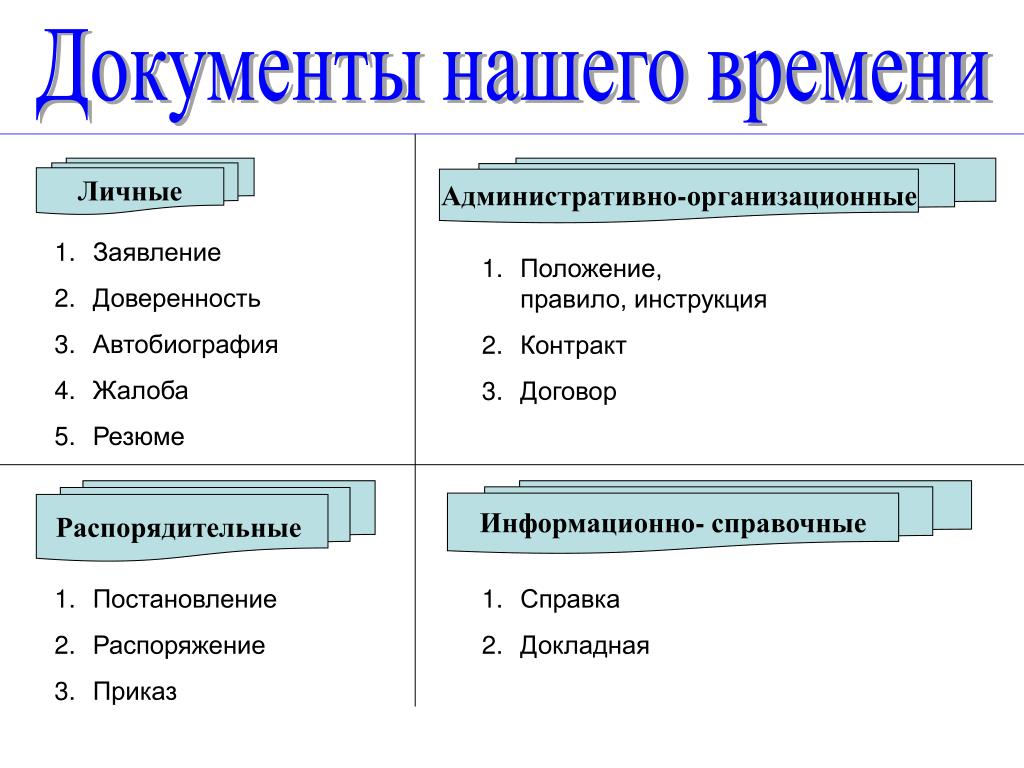 Документы нашего времени

Личные

1. Заявление
2. Доверенность
3. Автобиография
4. Жалоба
5. Резюме

Административно-организационные

1. Положение, правило, инструкция
2. Контракт
3. Договор

Распорядительные

1. Постановление
2. Распоряжение
3. Приказ

Информационно- справочные

1. Справка
2. Докладная